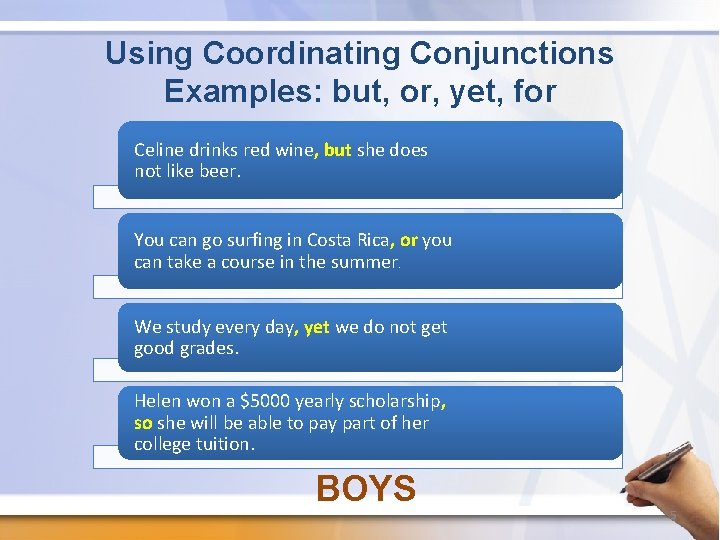 Using Coordinating Conjunctions
Examples: but, or, yet, for

Celine drinks red wine, but she does not like beer.

You can go surfing in Costa Rica, or you can take a course in the summer.

We study every day, yet we do not get good grades.

Helen won a \$5000 yearly scholarship, so she will be able to pay part of her college tuition.

BOYS